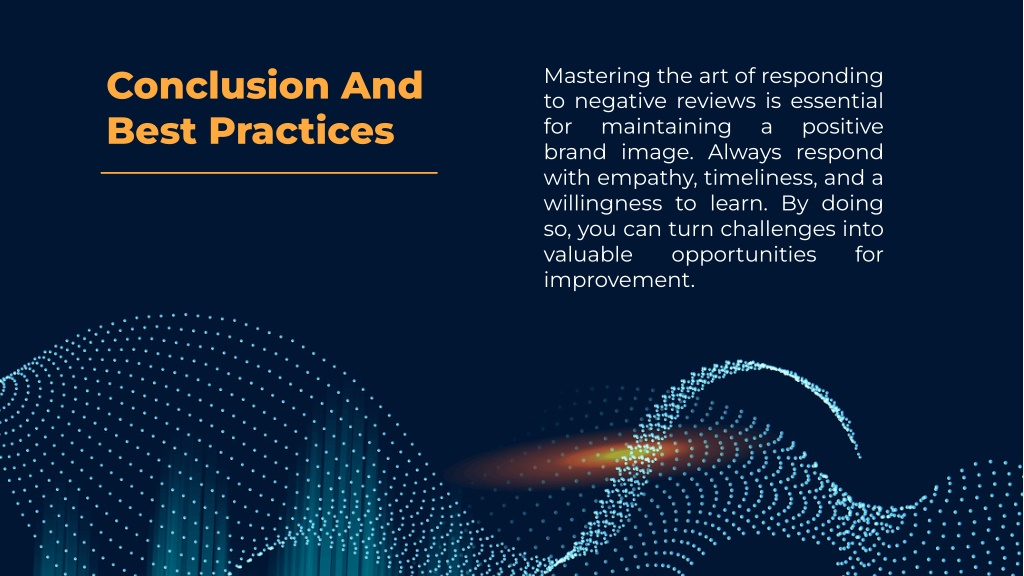 Conclusion And Best Practices

Mastering the art of responding to negative reviews is essential for maintaining a positive brand image. Always respond with empathy, timeliness, and a willingness to learn. By doing so, you can turn challenges into valuable opportunities for improvement.